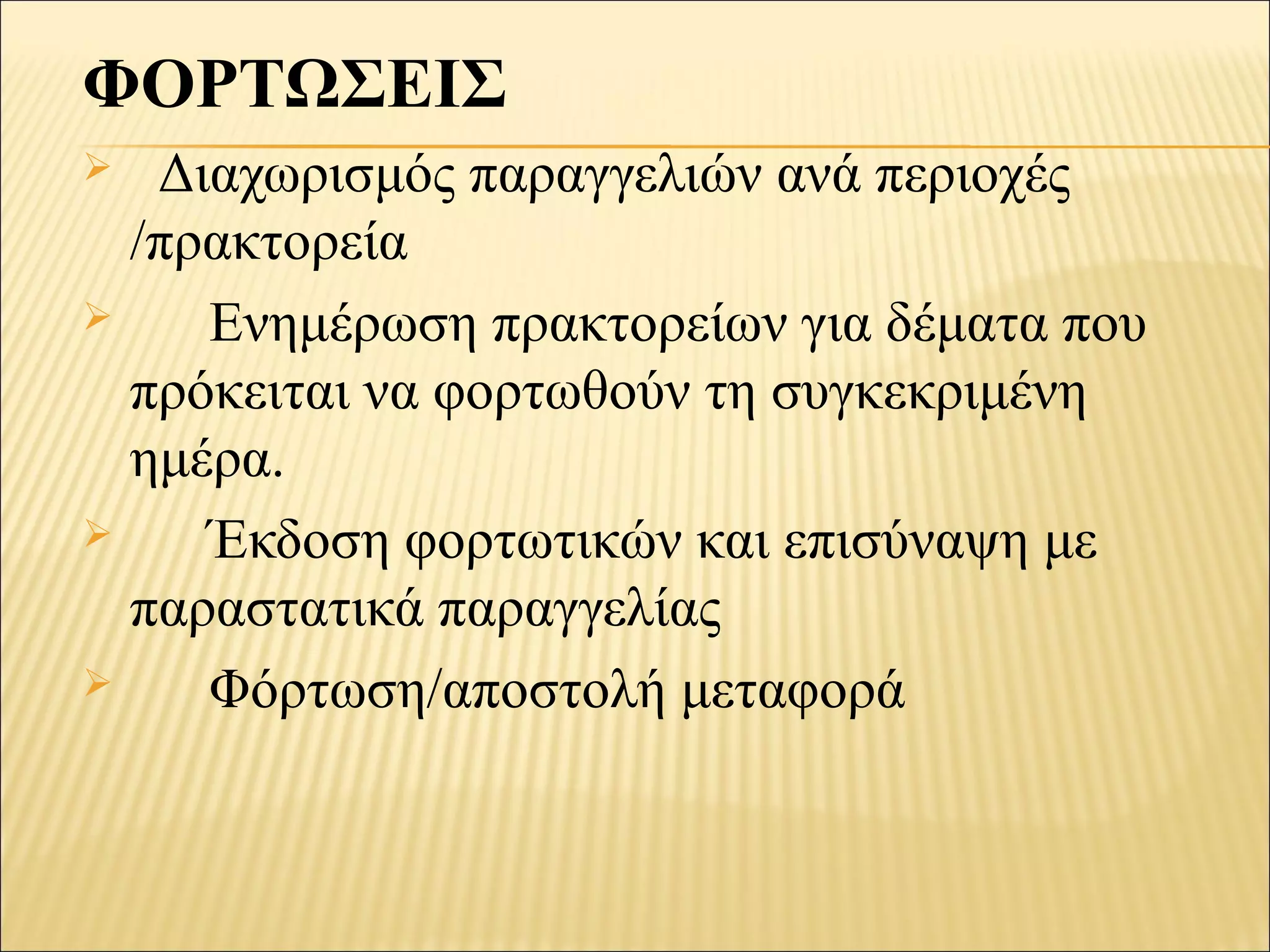 ΦΟΡΤΩΣΕΙΣ

➢ Διαχωρισμός παραγγελιών ανά περιοχές /πρακτορεία

➢ Ενημέρωση πρακτορείων για δέματα που πρόκειται να φορτωθούν τη συγκεκριμένη ημέρα.

➢ Έκδοση φορτωτικών και επισύναψη με παραστατικά παραγγελίας

➢ Φόρτωση/αποστολή μεταφορά